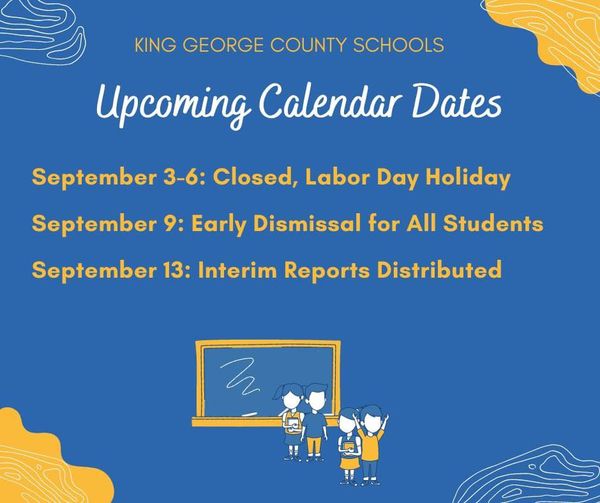 KING GEORGE COUNTY SCHOOLS

Upcoming Calendar Dates

September 3-6: Closed, Labor Day Holiday

September 9: Early Dismissal for All Students

September 13: Interim Reports Distributed